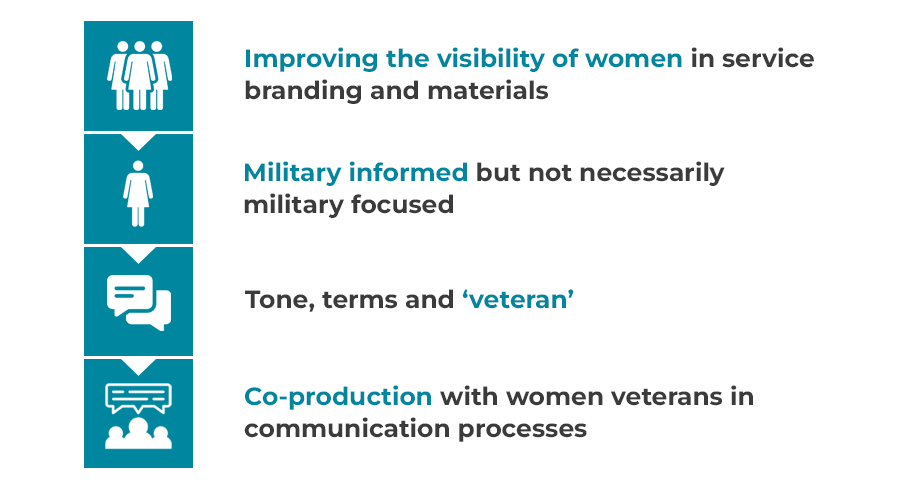 Improving the visibility of women in service branding and materials

Military informed but not necessarily military focused

Tone, terms and ‘veteran’

Co-production with women veterans in communication processes